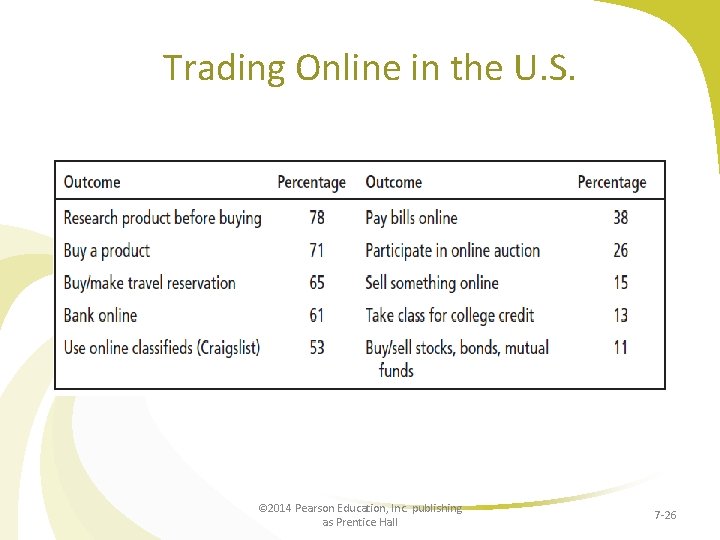 Trading Online in the U.S.

| Outcome | Percentage | Outcome | Percentage |
|---|---|---|---|
| Research product before buying | 78 | Pay bills online | 38 |
| Buy a product | 71 | Participate in online auction | 26 |
| Buy/make travel reservation | 65 | Sell something online | 15 |
| Bank online | 61 | Take class for college credit | 13 |
| Use online classifieds (Craigslist) | 53 | Buy/sell stocks, bonds, mutual funds | 11 |

©2014 Pearson Education, Inc. publishing as Prentice Hall

7-26